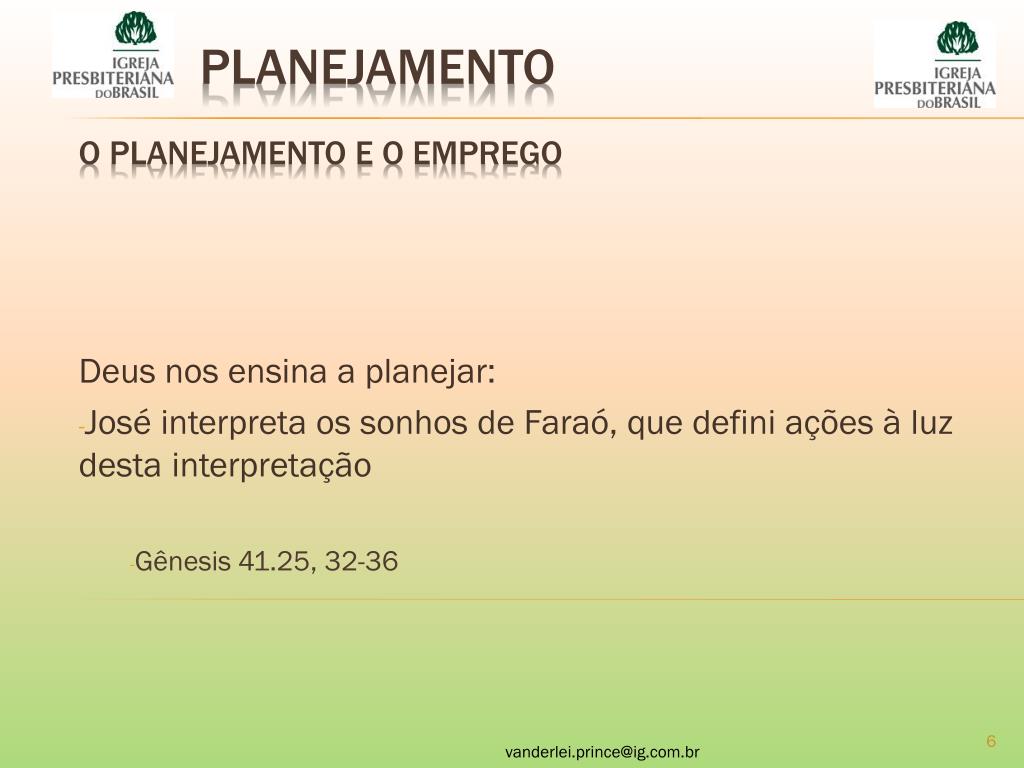 IGREJA PRESBITERIANA DO BRASIL

PLANEJAMENTO

IGREJA PRESBITERIANA DO BRASIL

O PLANEJAMENTO E O EMPREGO

Deus nos ensina a planejar:

-José interpreta os sonhos de Faraó, que defini ações à luz desta interpretação

-Gênesis 41.25, 32-36

vanderlei.prince@ig.com.br

6